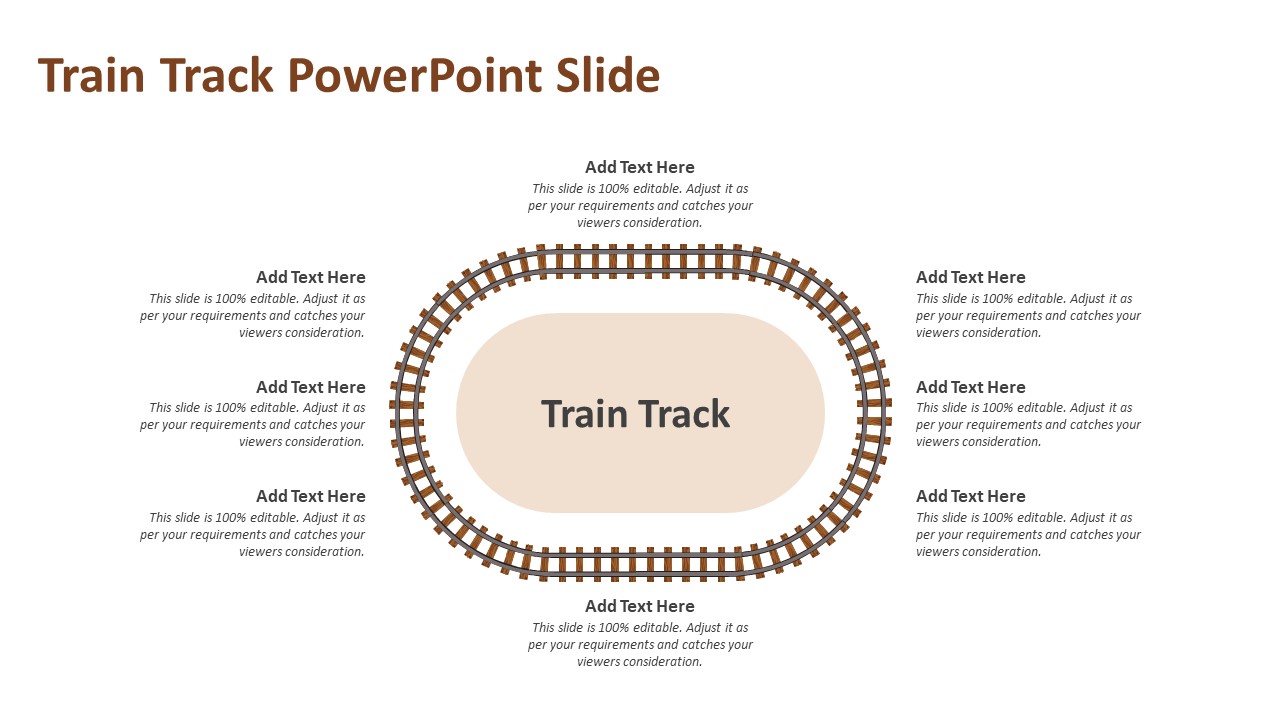 Train Track PowerPoint Slide

Add Text Here
This slide is 100% editable. Adjust it as per your requirements and catches your viewers consideration.

Add Text Here
This slide is 100% editable. Adjust it as per your requirements and catches your viewers consideration.

Add Text Here
This slide is 100% editable. Adjust it as per your requirements and catches your viewers consideration.

Add Text Here
This slide is 100% editable. Adjust it as per your requirements and catches your viewers consideration.

Train Track

Add Text Here
This slide is 100% editable. Adjust it as per your requirements and catches your viewers consideration.

Add Text Here
This slide is 100% editable. Adjust it as per your requirements and catches your viewers consideration.

Add Text Here
This slide is 100% editable. Adjust it as per your requirements and catches your viewers consideration.

Add Text Here
This slide is 100% editable. Adjust it as per your requirements and catches your viewers consideration.